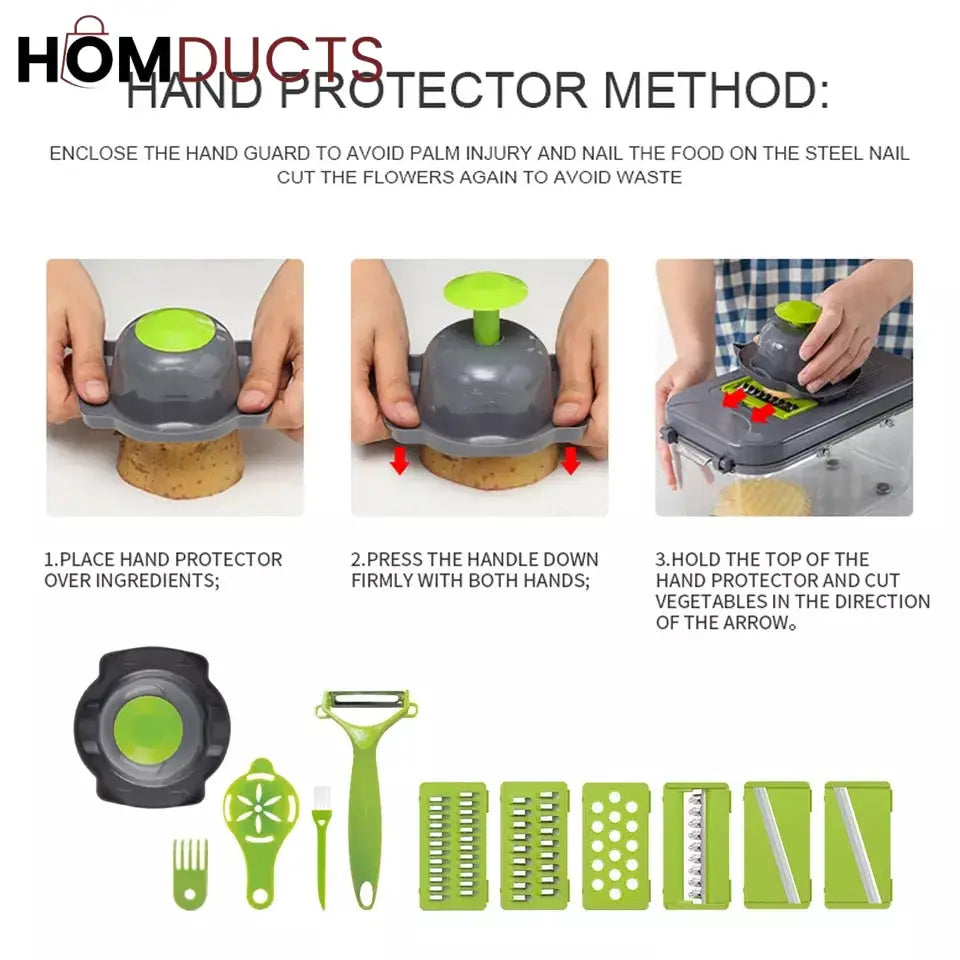 HOMDUCTS

HAND PROTECTOR METHOD:

ENCLOSE THE HAND GUARD TO AVOID PALM INJURY AND NAIL THE FOOD ON THE STEEL NAIL CUT THE FLOWERS AGAIN TO AVOID WASTE

1.PLACE HAND PROTECTOR OVER INGREDIENTS;

2.PRESS THE HANDLE DOWN FIRMLY WITH BOTH HANDS;

3.HOLD THE TOP OF THE HAND PROTECTOR AND CUT VEGETABLES IN THE DIRECTION OF THE ARROW。